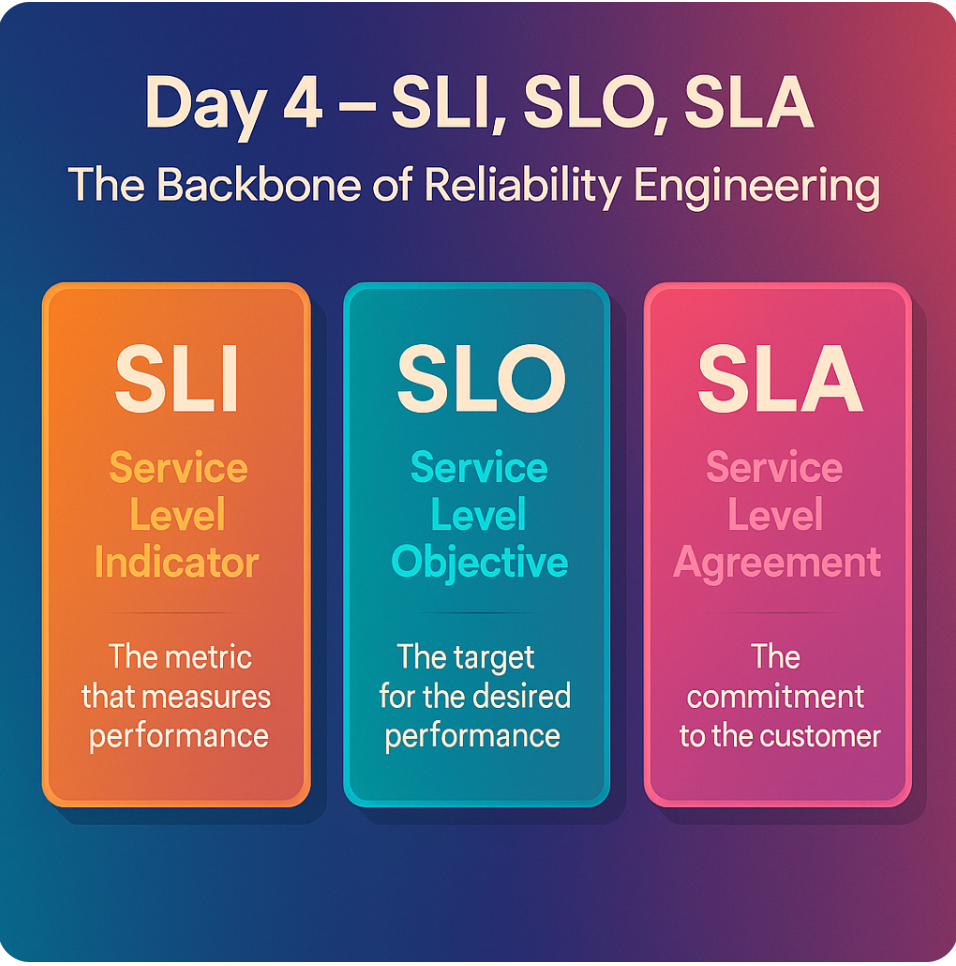 Day 4 – SLI, SLO, SLA

The Backbone of Reliability Engineering

SLI

Service Level Indicator

The metric that measures performance

SLO

Service Level Objective

The target for the desired performance

SLA

Service Level Agreement

The commitment to the customer